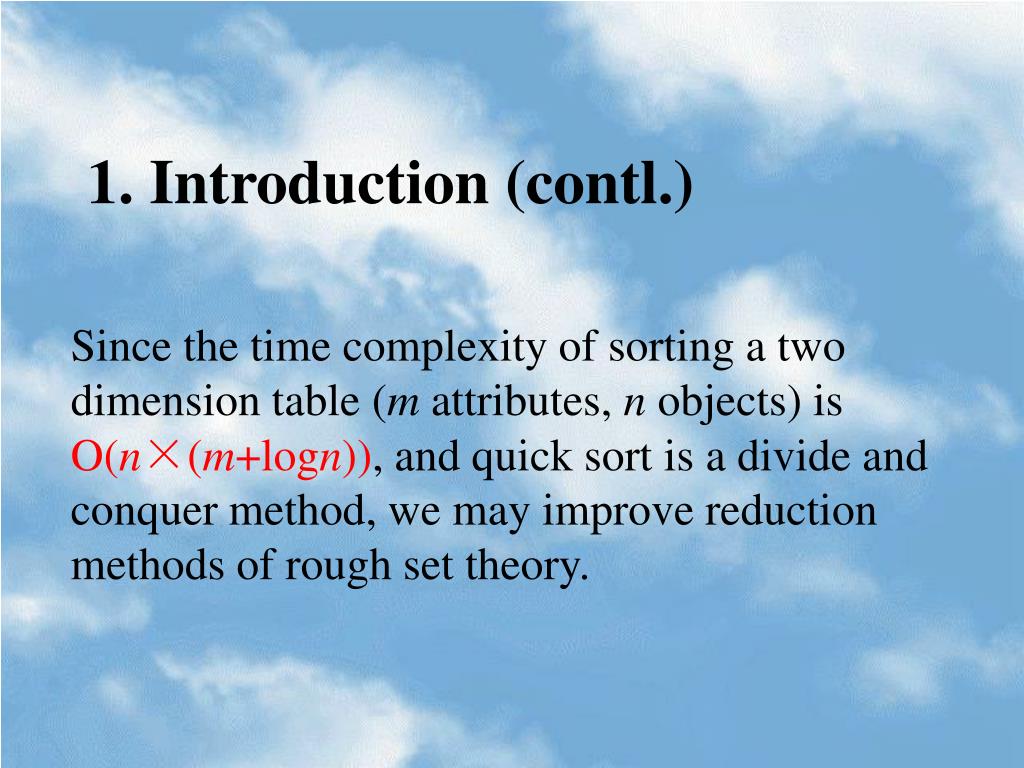 1. Introduction (contl.)

Since the time complexity of sorting a two dimension table ($m$ attributes, $n$ objects) is $O(n \times (m+\log n))$, and quick sort is a divide and conquer method, we may improve reduction methods of rough set theory.